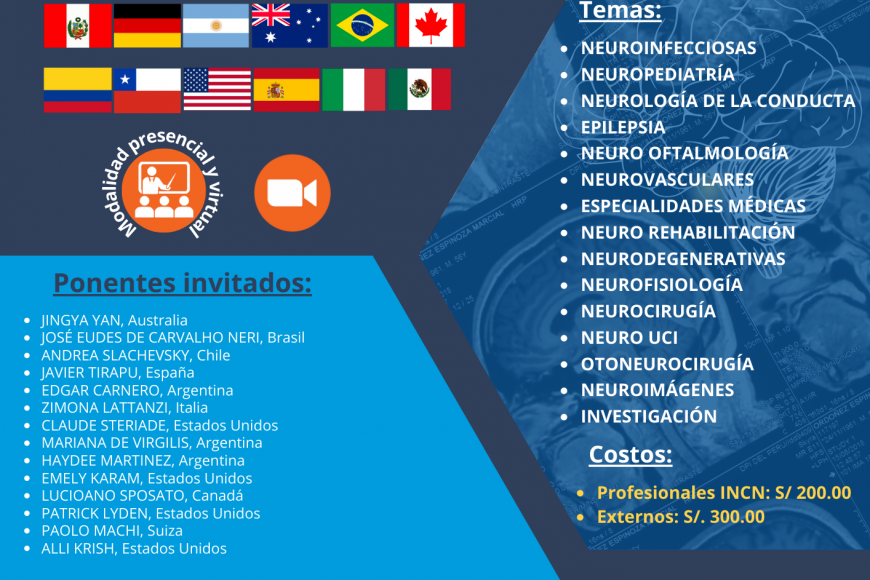 Modalidad presencial y virtual

Ponentes invitados:

- JINGYA YAN, Australia
- JOSÉ EUDES DE CARVALHO NERI, Brasil
- ANDREA SLACHEVSKY, Chile
- JAVIER TIRAPU, España
- EDGAR CARNERO, Argentina
- ZIMONA LATTANZI, Italia
- CLAUDE STERIADE, Estados Unidos
- MARIANA DE VIRGILIS, Argentina
- HAYDEE MARTINEZ, Argentina
- EMELY KARAM, Estados Unidos
- LUCIOANO SPOSATO, Canadá
- PATRICK LYDEN, Estados Unidos
- PAOLO MACHI, Suiza
- ALLI KRISH, Estados Unidos

Temas:

- NEUROINFECCIOSAS
- NEUROPEDIATRÍA
- NEUROLOGÍA DE LA CONDUCTA
- EPILEPSIA
- NEURO OFTALMOLOGÍA
- NEUROVASCULARES
- ESPECIALIDADES MÉDICAS
- NEURO REHABILITACIÓN
- NEURODEGENERATIVAS
- NEUROFISIOLOGÍA
- NEUROCIRUGÍA
- NEURO UCI
- OTONEUROCIRUGÍA
- NEUROIMÁGENES
- INVESTIGACIÓN

Costos:

- Profesionales INCN: S/ 200.00
- Externos: S/. 300.00